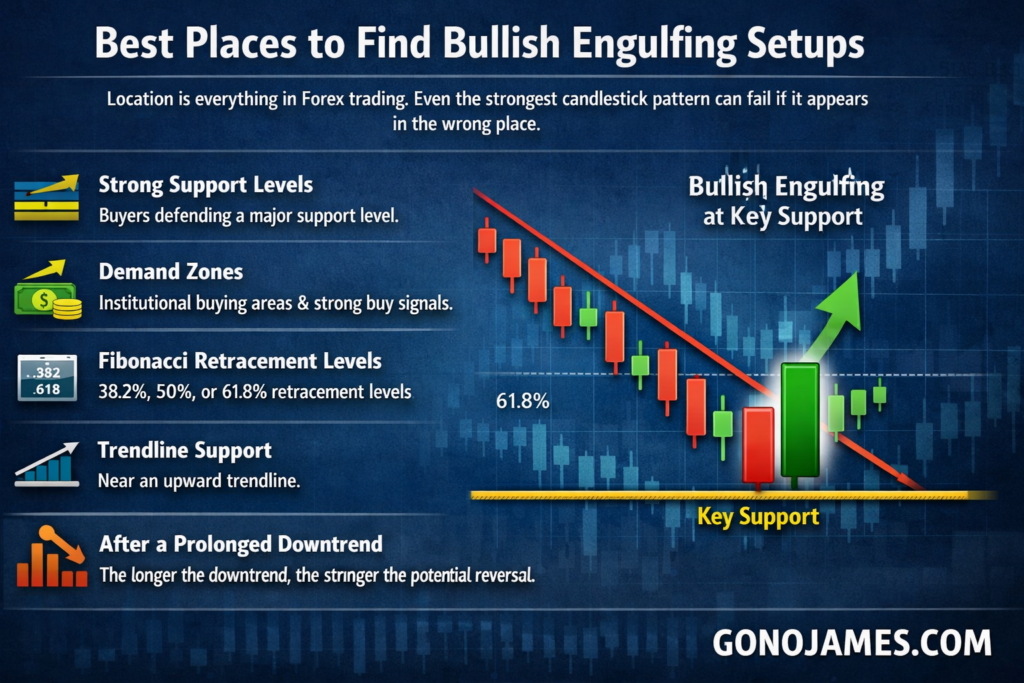 Best Places to Find Bullish Engulfing Setups

Location is everything in Forex trading. Even the strongest candlestick pattern can fail if it appears in the wrong place.

Strong Support Levels
Buyers defending a major support level.

Demand Zones
Institutional buying areas & strong buy signals.

.382
.618
Fibonacci Retracement Levels
38.2%, 50%, or 61.8% retracement levels

Trendline Support
Near an upward trendline.

After a Prolonged Downtrend
The longer the downtrend, the stringer the potential reversal.

Bullish Engulfing at Key Support

61.8%

Key Support

GONOJAMES.COM